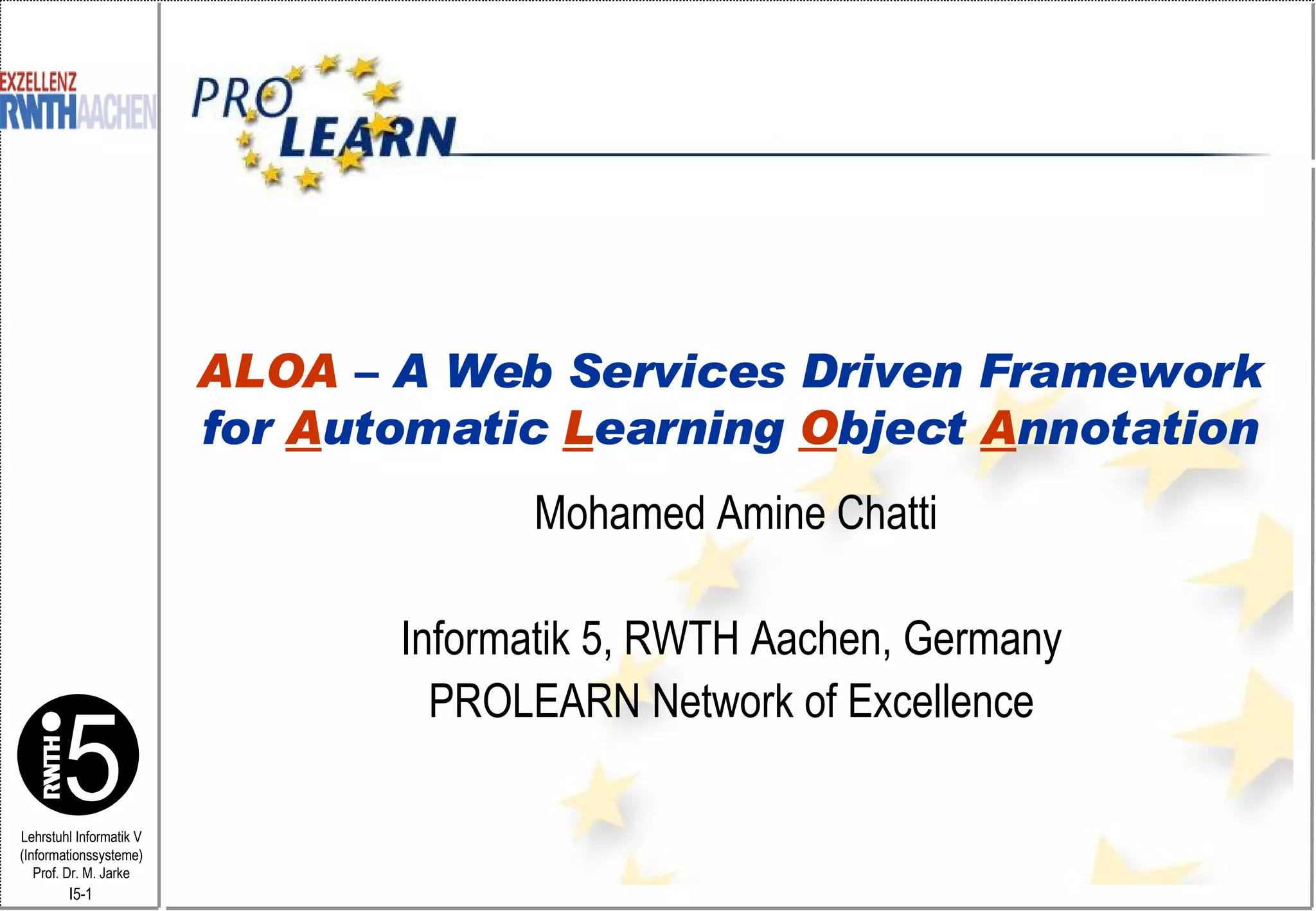 EXZELLENZ
RWTHAACHEN

PRO LEARN

ALOA – A Web Services Driven Framework for Automatic Learning Object Annotation

Mohamed Amine Chatti

Informatik 5, RWTH Aachen, Germany
PROLEARN Network of Excellence

RWTH 5

Lehrstuhl Informatik V
(Informationssysteme)
Prof. Dr. M. Jarke
I5-1